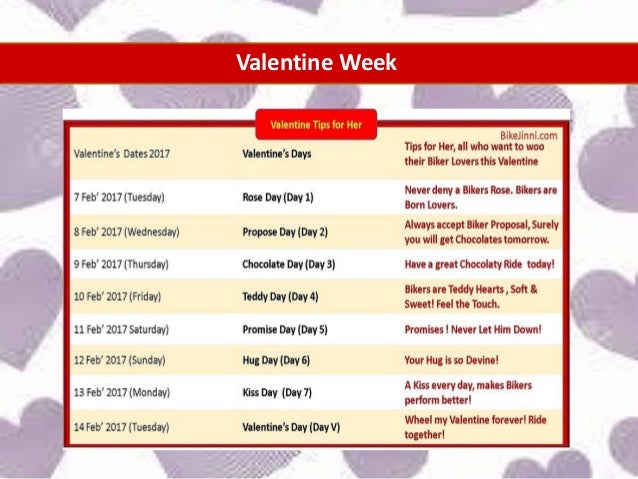 Valentine Week

Valentine Tips for Her

BikeJinni.com

| Valentine's Dates 2017 | Valentine's Days | Tips for Her, all who want to woo their Biker Lovers this Valentine |
|---|---|---|
| 7 Feb' 2017 (Tuesday) | Rose Day (Day 1) | Never deny a Bikers Rose. Bikers are Born Lovers. |
| 8 Feb' 2017 (Wednesday) | Propose Day (Day 2) | Always accept Biker Proposal, Surely you will get Chocolates tomorrow. |
| 9 Feb' 2017 (Thursday) | Chocolate Day (Day 3) | Have a great Chocolaty Ride today! |
| 10 Feb' 2017 (Friday) | Teddy Day (Day 4) | Bikers are Teddy Hearts , Soft & Sweet! Feel the Touch. |
| 11 Feb' 2017 Saturday) | Promise Day (Day 5) | Promises ! Never Let Him Down! |
| 12 Feb' 2017 (Sunday) | Hug Day (Day 6) | Your Hug is so Devine! |
| 13 Feb' 2017 (Monday) | Kiss Day (Day 7) | A Kiss every day, makes Bikers perform better! |
| 14 Feb' 2017 (Tuesday) | Valentine's Day (Day V) | Wheel my Valentine forever! Ride together! |